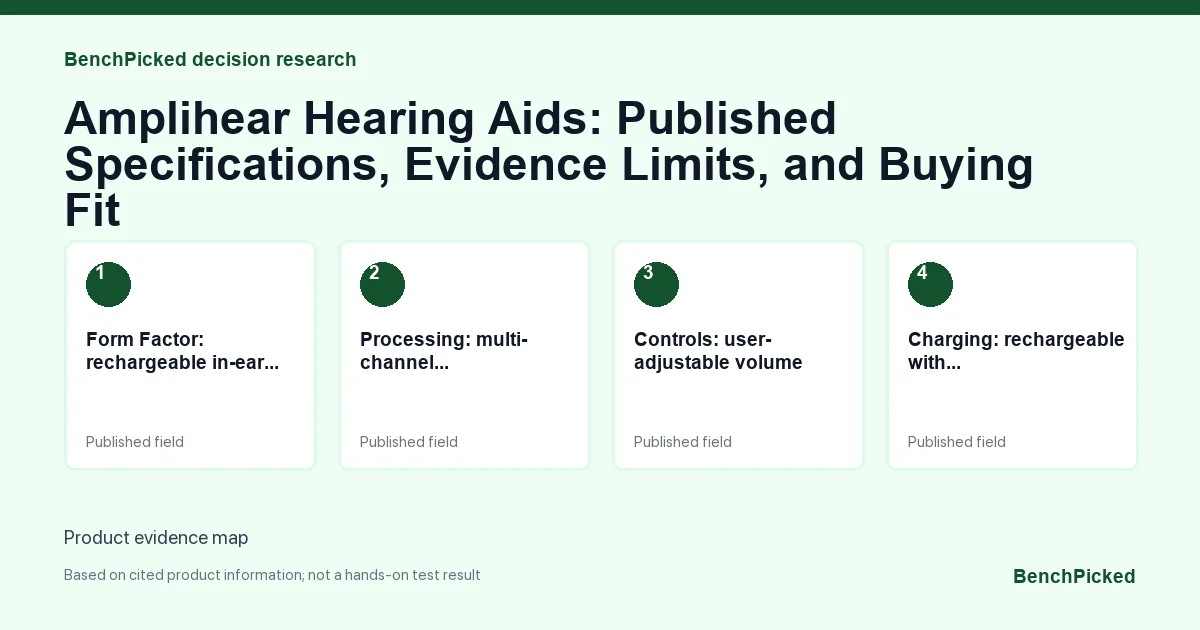 BenchPicked decision research

Amplihear Hearing Aids: Published Specifications, Evidence Limits, and Buying Fit

1

Form Factor: rechargeable in-ear...

Published field

2

Processing: multi-channel...

Published field

3

Controls: user-adjustable volume

Published field

4

Charging: rechargeable with...

Published field

Product evidence map

Based on cited product information; not a hands-on test result

BenchPicked